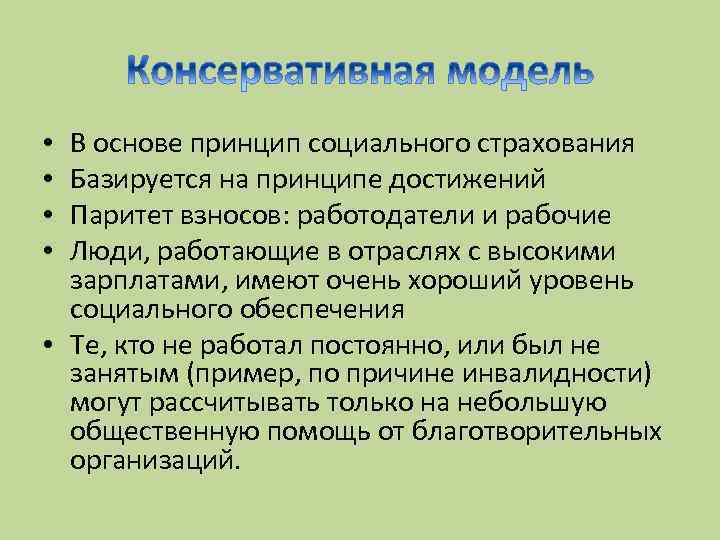 Консервативная модель

• В основе принцип социального страхования
• Базируется на принципе достижений
• Паритет взносов: работодатели и рабочие
• Люди, работающие в отраслях с высокими зарплатами, имеют очень хороший уровень социального обеспечения
• Те, кто не работал постоянно, или был не занятым (пример, по причине инвалидности) могут рассчитывать только на небольшую общественную помощь от благотворительных организаций.